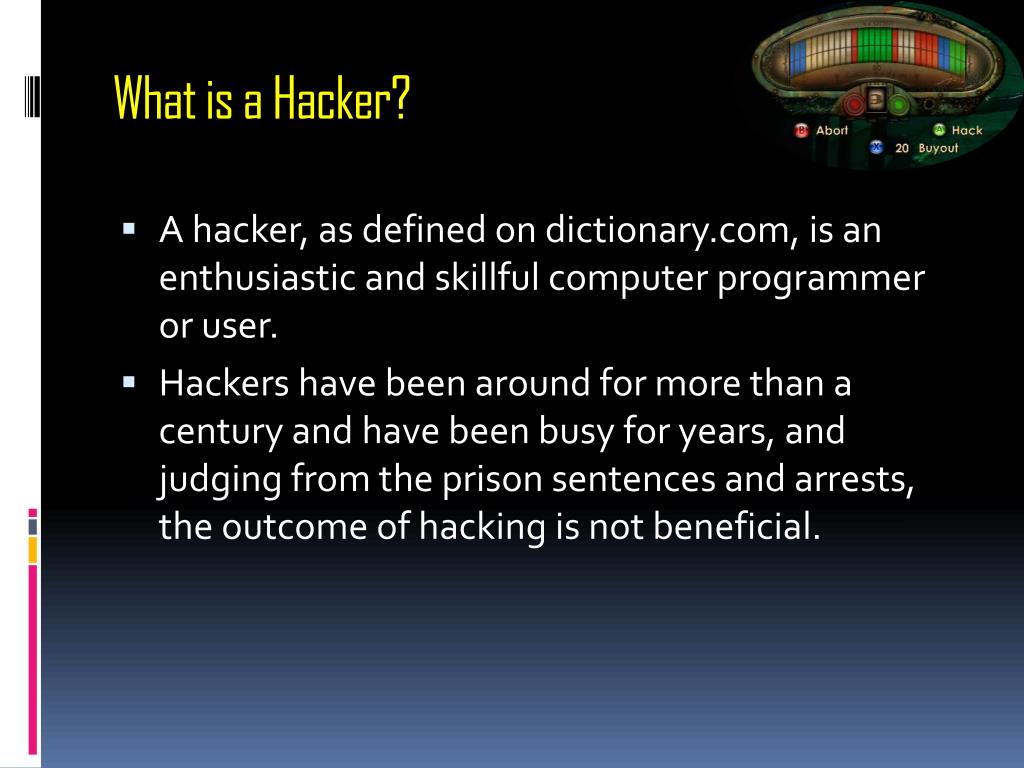 What is a Hacker?

B Abort
A Hack
X 20 Buyout

▪ A hacker, as defined on dictionary.com, is an enthusiastic and skillful computer programmer or user.

▪ Hackers have been around for more than a century and have been busy for years, and judging from the prison sentences and arrests, the outcome of hacking is not beneficial.